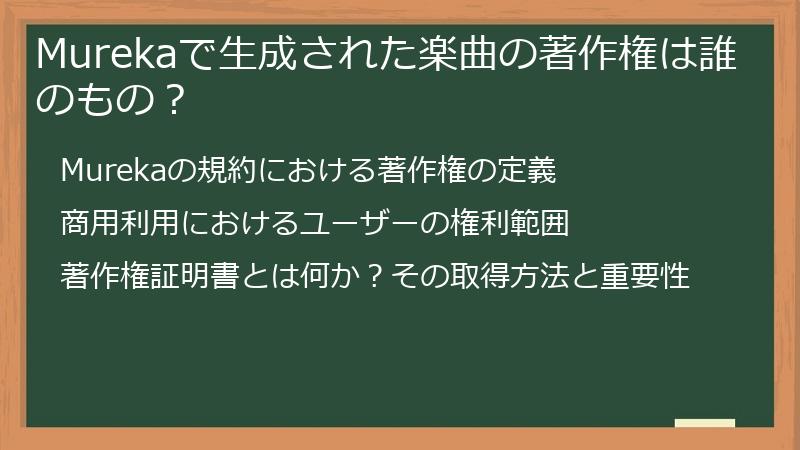 Murekaで生成された楽曲の著作権は誰のもの？

Murekaの規約における著作権の定義

商用利用におけるユーザーの権利範囲

著作権証明書とは何か？その取得方法と重要性